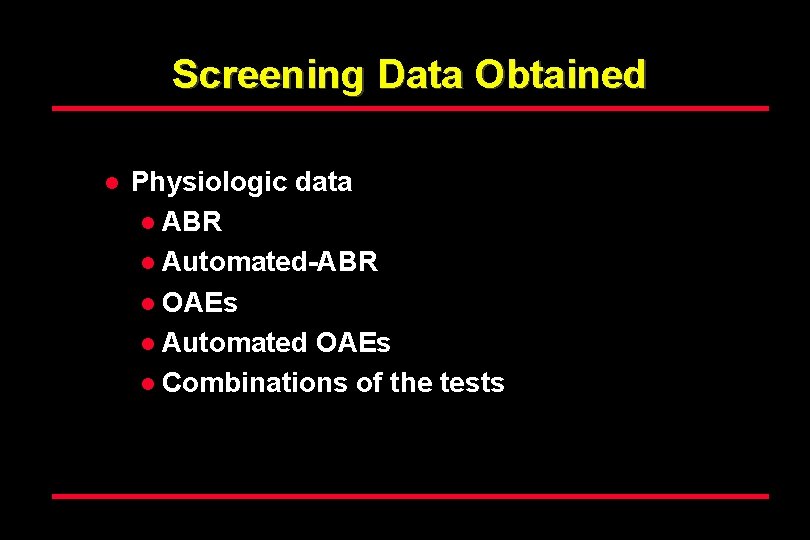 Screening Data Obtained

- Physiologic data
  - ABR
  - Automated-ABR
  - OAEs
  - Automated OAEs
  - Combinations of the tests